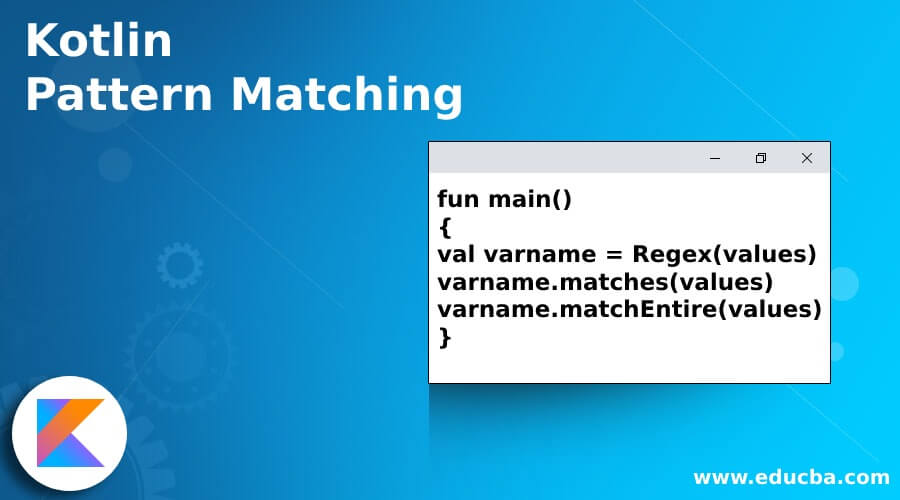 Kotlin
Pattern Matching

fun main()
{
val varname = Regex(values)
varname.matches(values)
varname.matchEntire(values)
}

www.educba.com